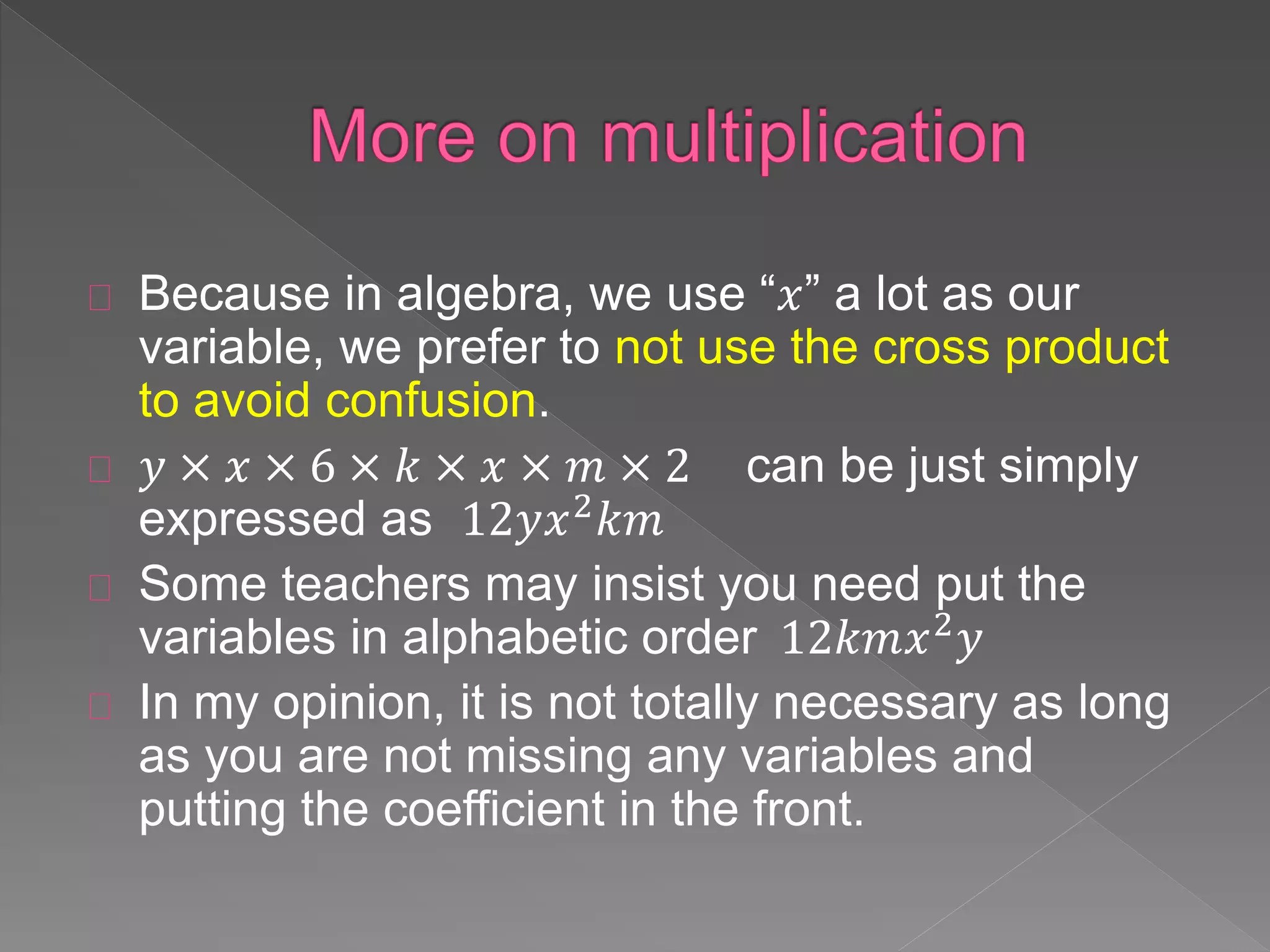 More on multiplication

Because in algebra, we use “$x$” a lot as our variable, we prefer to not use the cross product to avoid confusion.

$y \times x \times 6 \times k \times x \times m \times 2$ can be just simply expressed as $12yx^2km$

Some teachers may insist you need put the variables in alphabetic order $12kmx^2y$

In my opinion, it is not totally necessary as long as you are not missing any variables and putting the coefficient in the front.